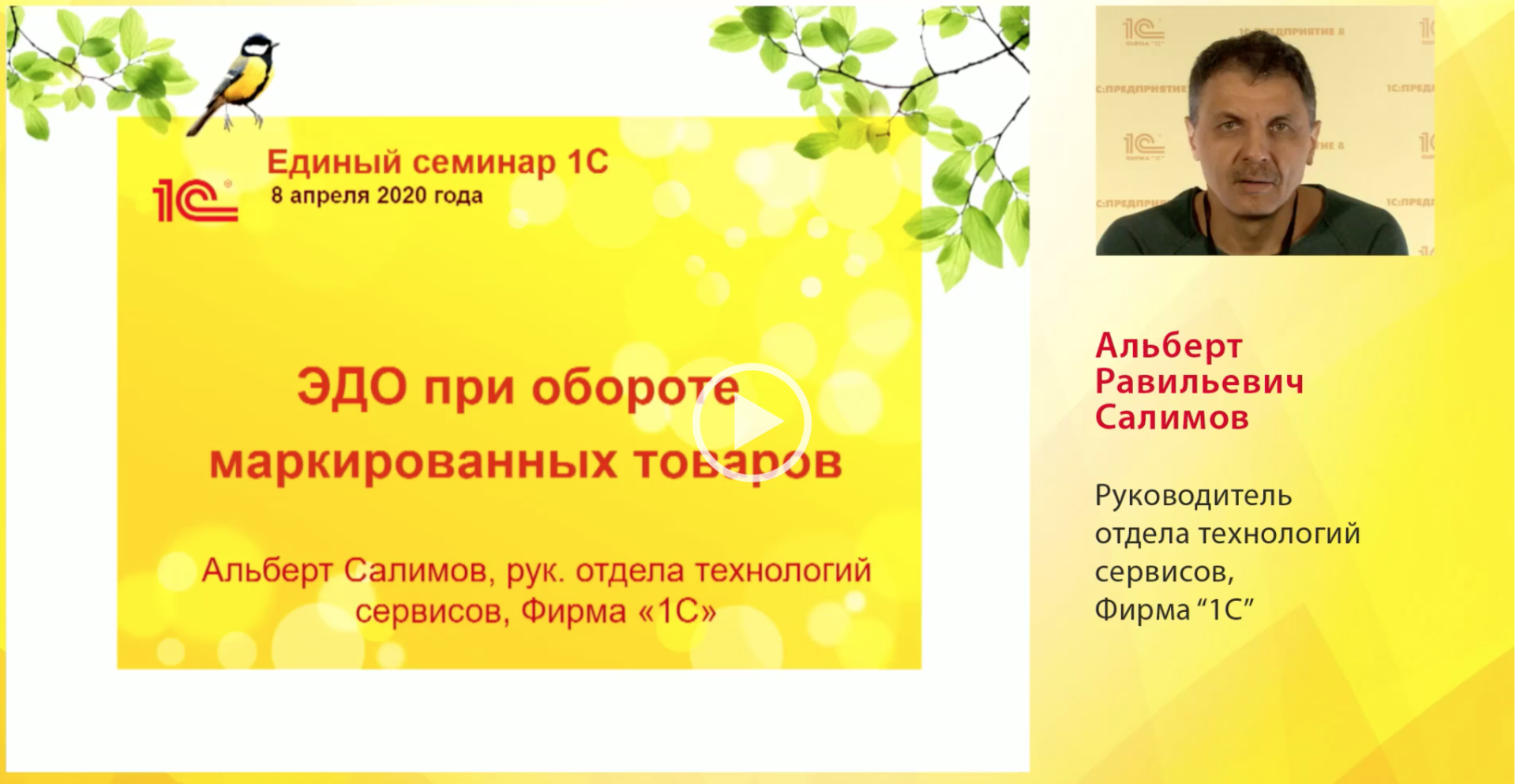 1С

Единый семинар 1С
8 апреля 2020 года

ЭДО при обороте маркированных товаров

Альберт Салимов, рук. отдела технологий сервисов, Фирма «1С»

Альберт Равильевич Салимов

Руководитель отдела технологий сервисов, Фирма “1С”